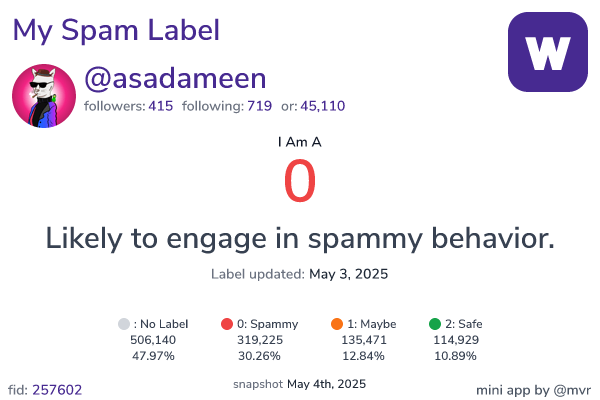 My Spam Label

W

@asadameen
followers: 415 following: 719 or: 45,110

I Am A
0
Likely to engage in spammy behavior.
Label updated: May 3, 2025

| : No Label | 0: Spammy | 1: Maybe | 2: Safe |
|---|---|---|---|
| 506,140 | 319,225 | 135,471 | 114,929 |
| 47.97% | 30.26% | 12.84% | 10.89% |

fid: 257602
snapshot May 4th, 2025
mini app by @mvr